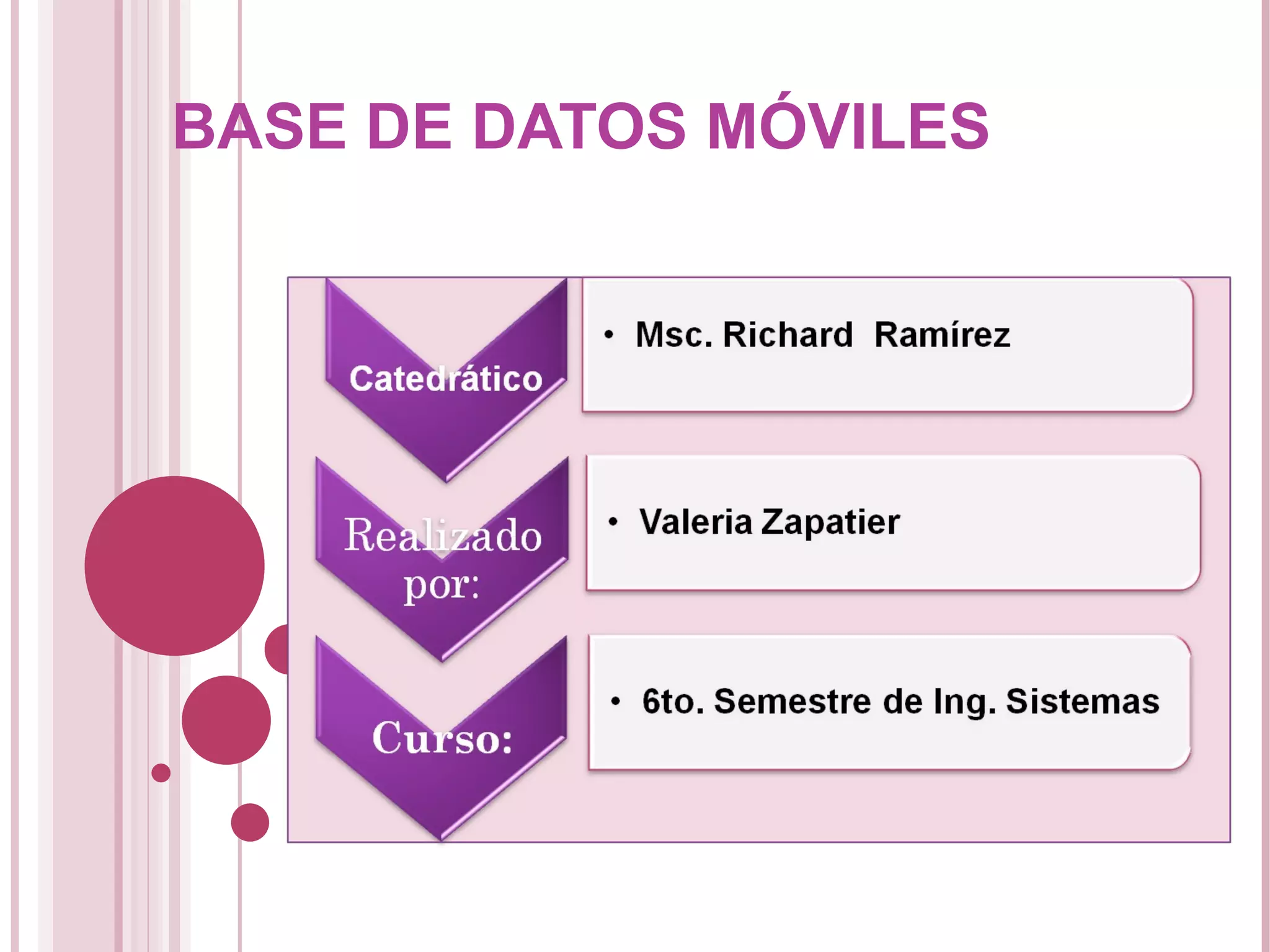 BASE DE DATOS MÓVILES

Catedrático

• Msc. Richard Ramírez

Realizado por:

• Valeria Zapatier

Curso:

• 6to. Semestre de Ing. Sistemas